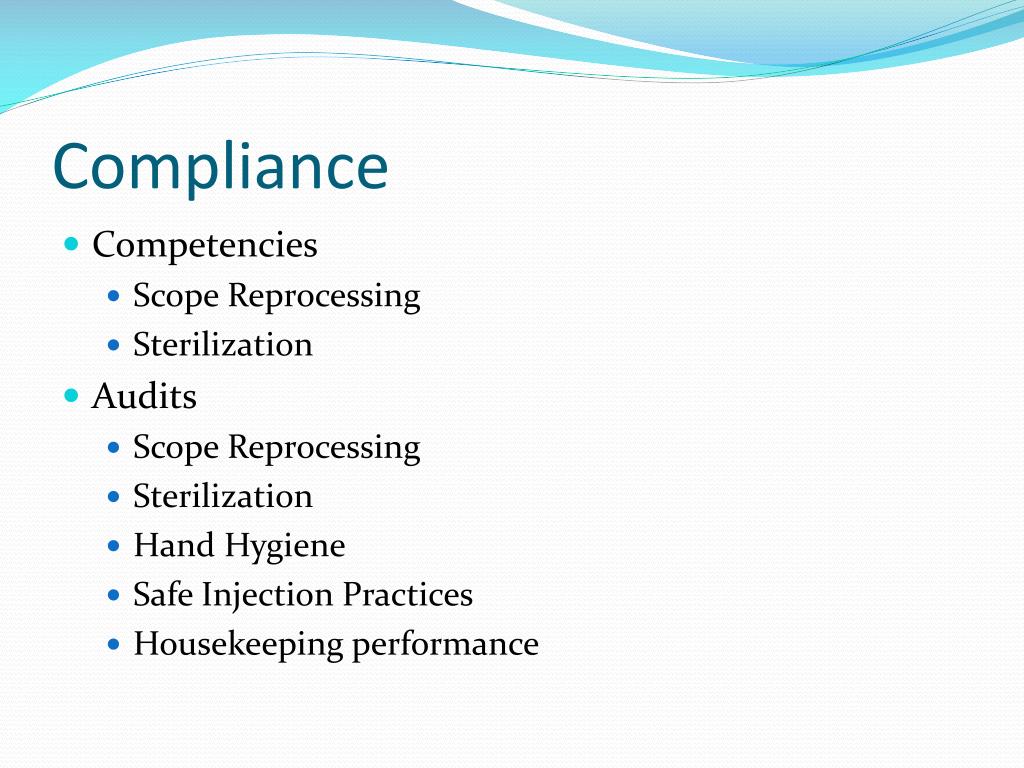 Compliance

- Competencies
  - Scope Reprocessing
  - Sterilization
- Audits
  - Scope Reprocessing
  - Sterilization
  - Hand Hygiene
  - Safe Injection Practices
  - Housekeeping performance